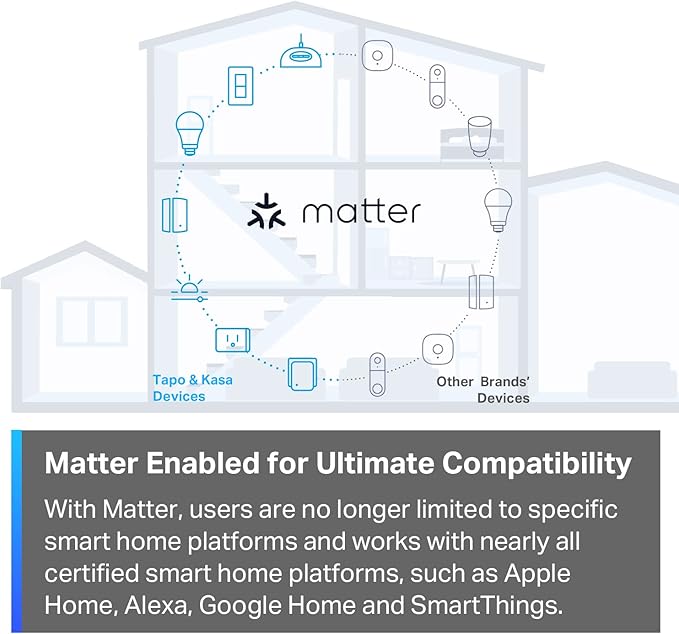 matter

Tapo & Kasa Devices

Other Brands' Devices

Matter Enabled for Ultimate Compatibility

With Matter, users are no longer limited to specific smart home platforms and works with nearly all certified smart home platforms, such as Apple Home, Alexa, Google Home and SmartThings.